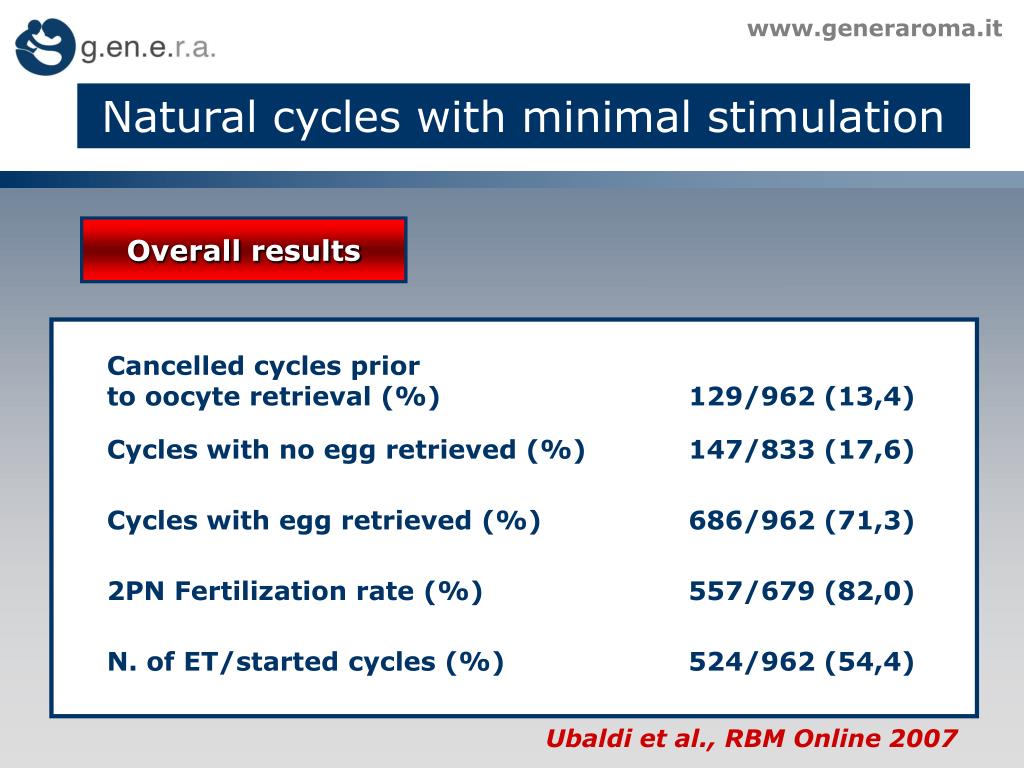 g.en.e.r.a.

www.generaroma.it

Natural cycles with minimal stimulation

Overall results

| | |
|---|---|
| Cancelled cycles prior to oocyte retrieval (%) | 129/962 (13,4) |
| Cycles with no egg retrieved (%) | 147/833 (17,6) |
| Cycles with egg retrieved (%) | 686/962 (71,3) |
| 2PN Fertilization rate (%) | 557/679 (82,0) |
| N. of ET/started cycles (%) | 524/962 (54,4) |

Ubaldi et al., RBM Online 2007